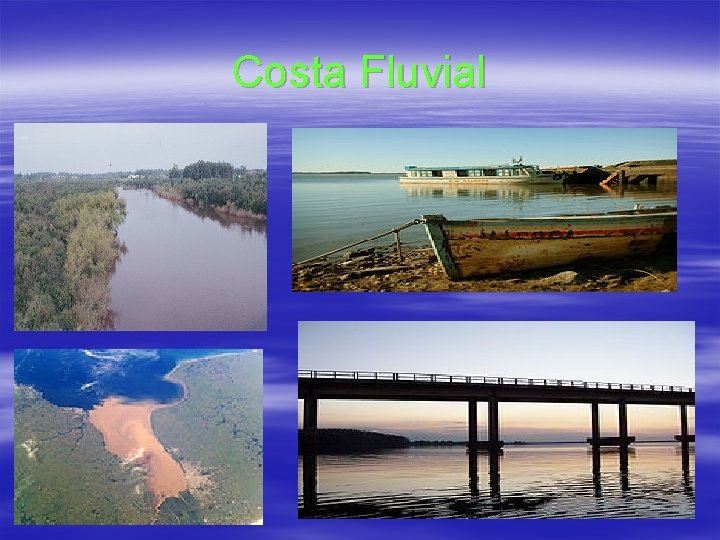 Costa Fluvial